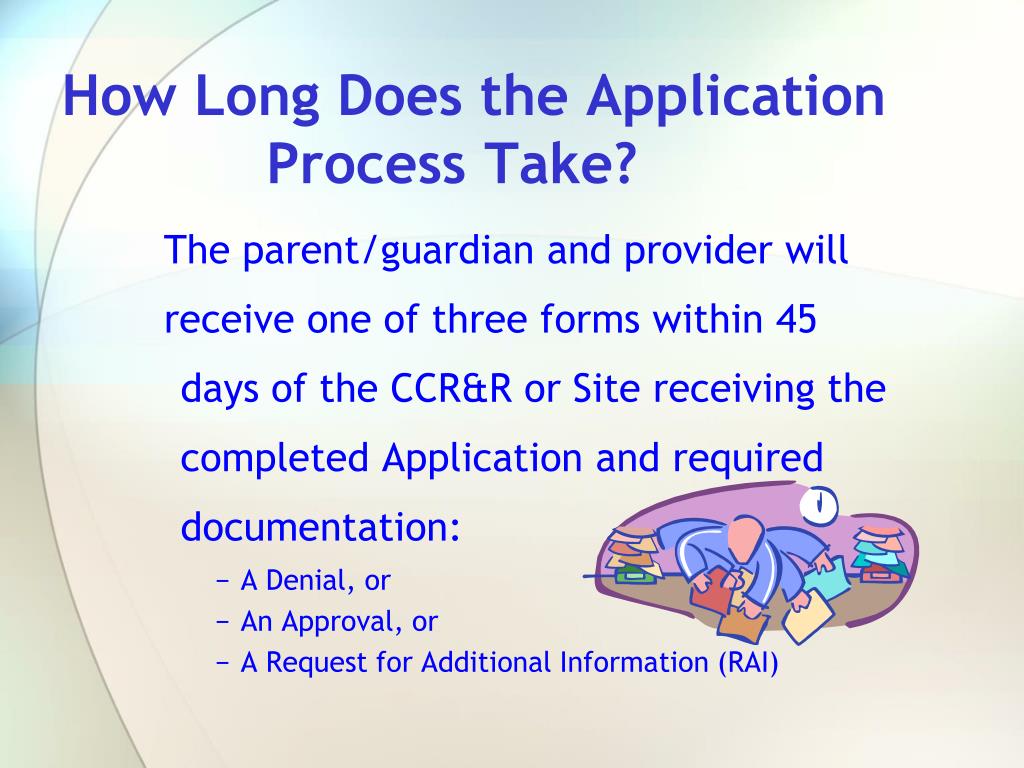 How Long Does the Application Process Take?

The parent/guardian and provider will receive one of three forms within 45 days of the CCR&R or Site receiving the completed Application and required documentation:

− A Denial, or
− An Approval, or
− A Request for Additional Information (RAI)